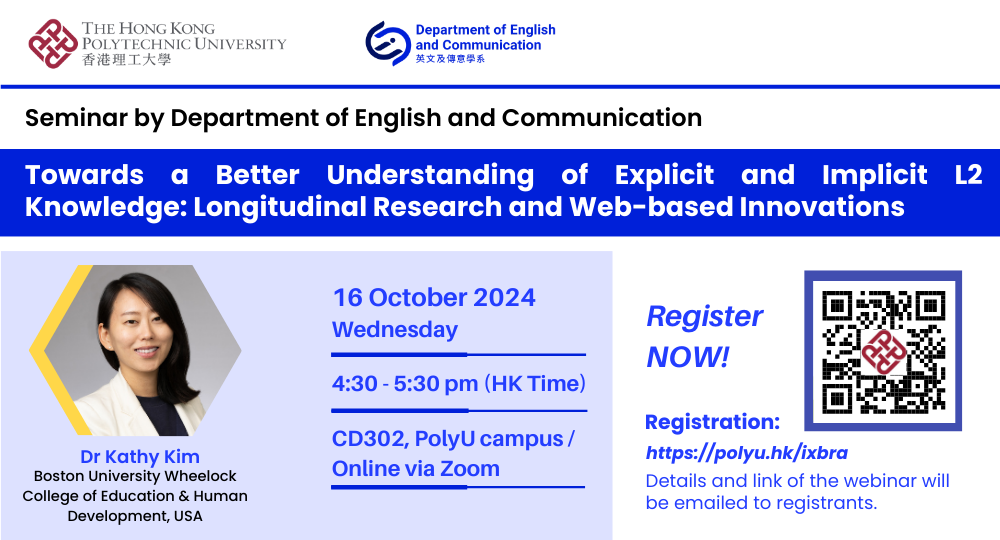 THE HONG KONG POLYTECHNIC UNIVERSITY
香港理工大學

Department of English and Communication
英文及傳意學系

Seminar by Department of English and Communication

Towards a Better Understanding of Explicit and Implicit L2 Knowledge: Longitudinal Research and Web-based Innovations

Dr Kathy Kim
Boston University Wheelock College of Education & Human Development, USA

16 October 2024
Wednesday

4:30 - 5:30 pm (HK Time)

CD302, PolyU campus / Online via Zoom

Register NOW!

Registration:
https://polyu.hk/ixbra
Details and link of the webinar will be emailed to registrants.